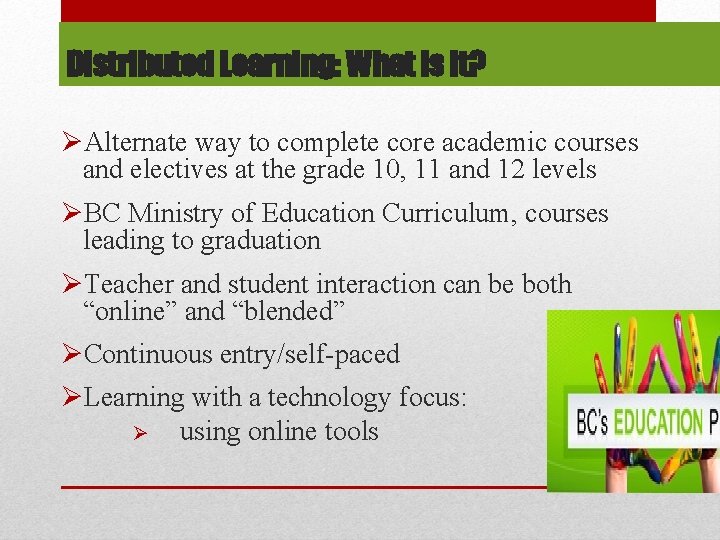 Distributed Learning: What is it?

➢Alternate way to complete core academic courses and electives at the grade 10, 11 and 12 levels

➢BC Ministry of Education Curriculum, courses leading to graduation

➢Teacher and student interaction can be both “online” and “blended”

➢Continuous entry/self-paced

➢Learning with a technology focus:

➢ using online tools

BC's EDUCATION P